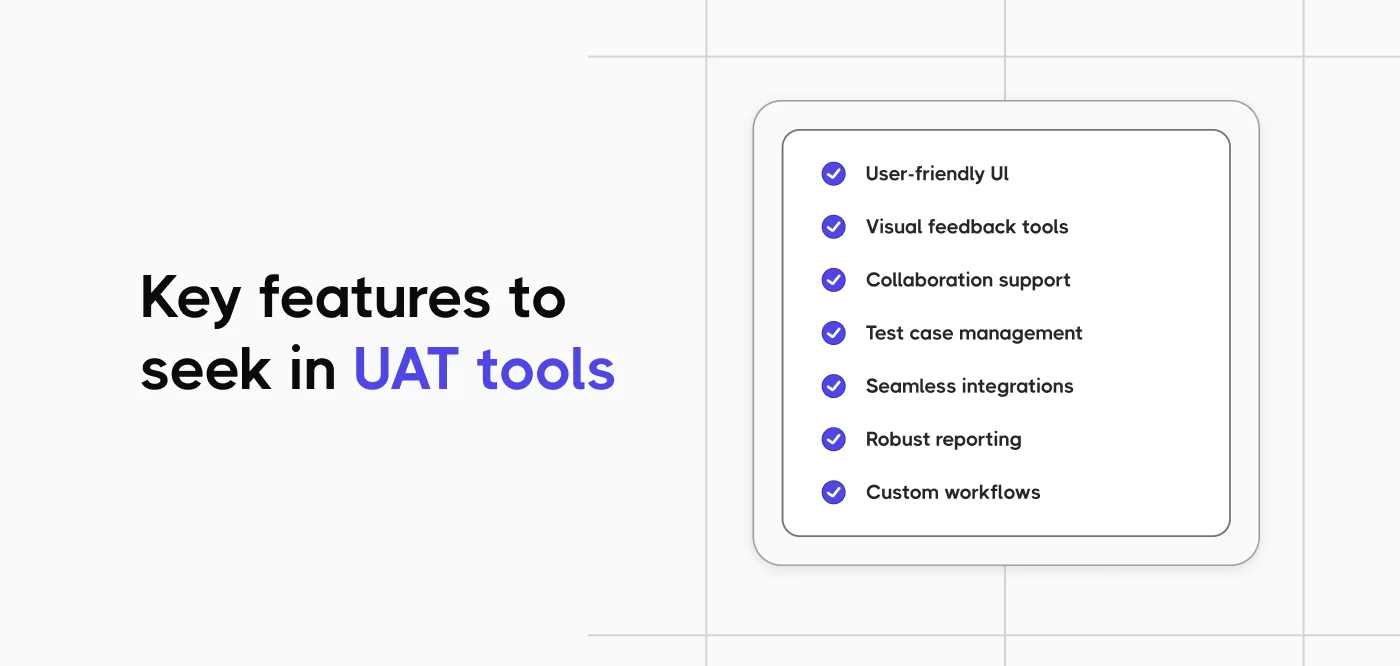 Key features to seek in UAT tools

User-friendly UI

Visual feedback tools

Collaboration support

Test case management

Seamless integrations

Robust reporting

Custom workflows